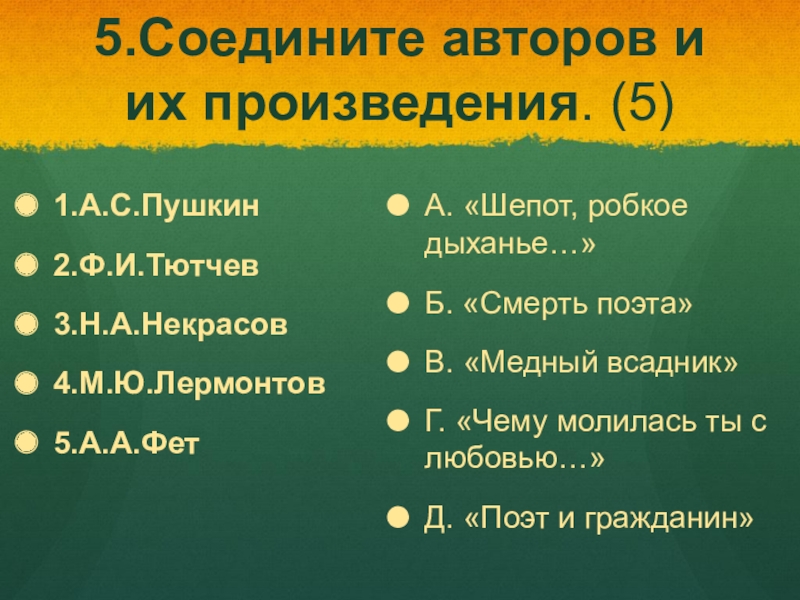 5.Соедините авторов и их произведения. (5)

1.А.С.Пушкин

2.Ф.И.Тютчев

3.Н.А.Некрасов

4.М.Ю.Лермонтов

5.А.А.Фет

А. «Шепот, робкое дыханье…»

Б. «Смерть поэта»

В. «Медный всадник»

Г. «Чему молилась ты с любовью…»

Д. «Поэт и гражданин»